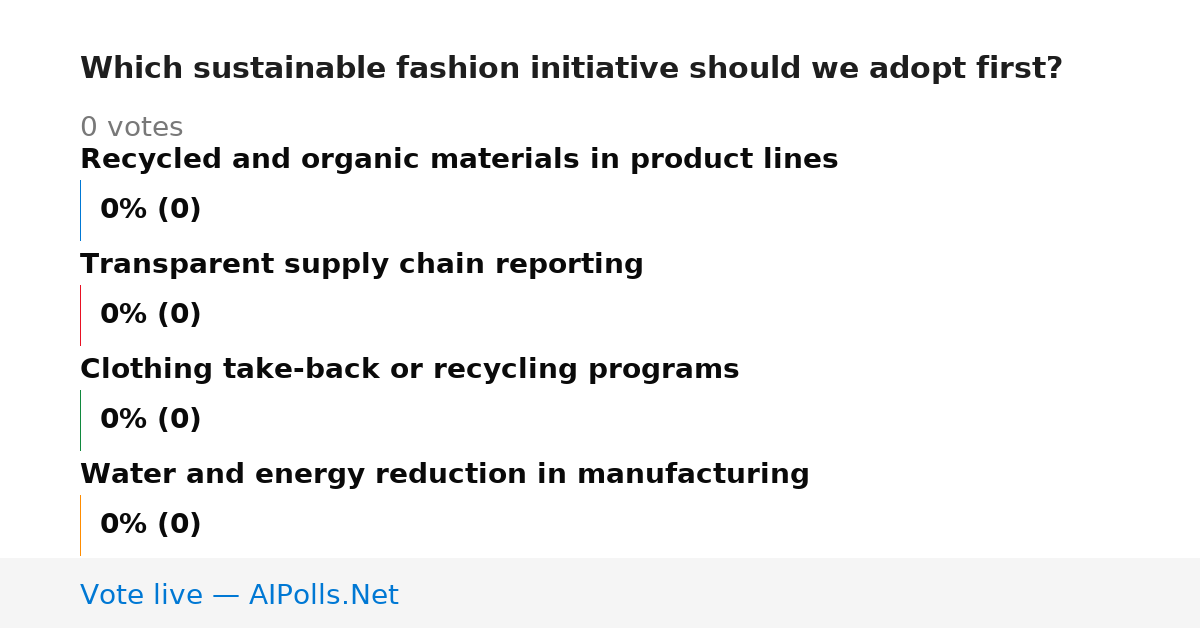 Which sustainable fashion initiative should we adopt first?

0 votes

Recycled and organic materials in product lines

0% (0)

Transparent supply chain reporting

0% (0)

Clothing take-back or recycling programs

0% (0)

Water and energy reduction in manufacturing

0% (0)

Vote live — AIPolls.Net